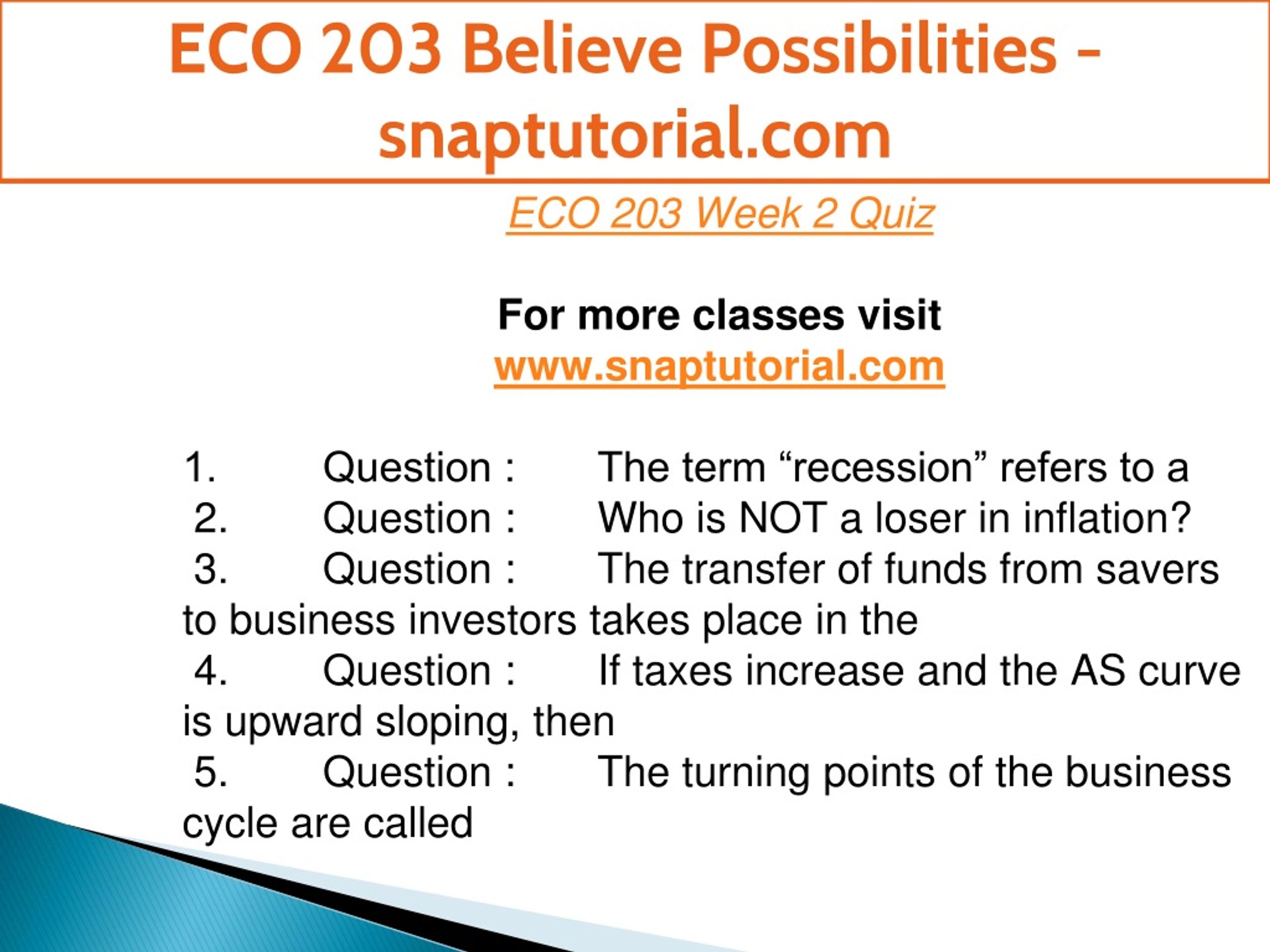 ECO 203 Believe Possibilities - snaptutorial.com

ECO 203 Week 2 Quiz

For more classes visit
www.snaptutorial.com

1. Question : The term “recession” refers to a
2. Question : Who is NOT a loser in inflation?
3. Question : The transfer of funds from savers to business investors takes place in the
4. Question : If taxes increase and the AS curve is upward sloping, then
5. Question : The turning points of the business cycle are called